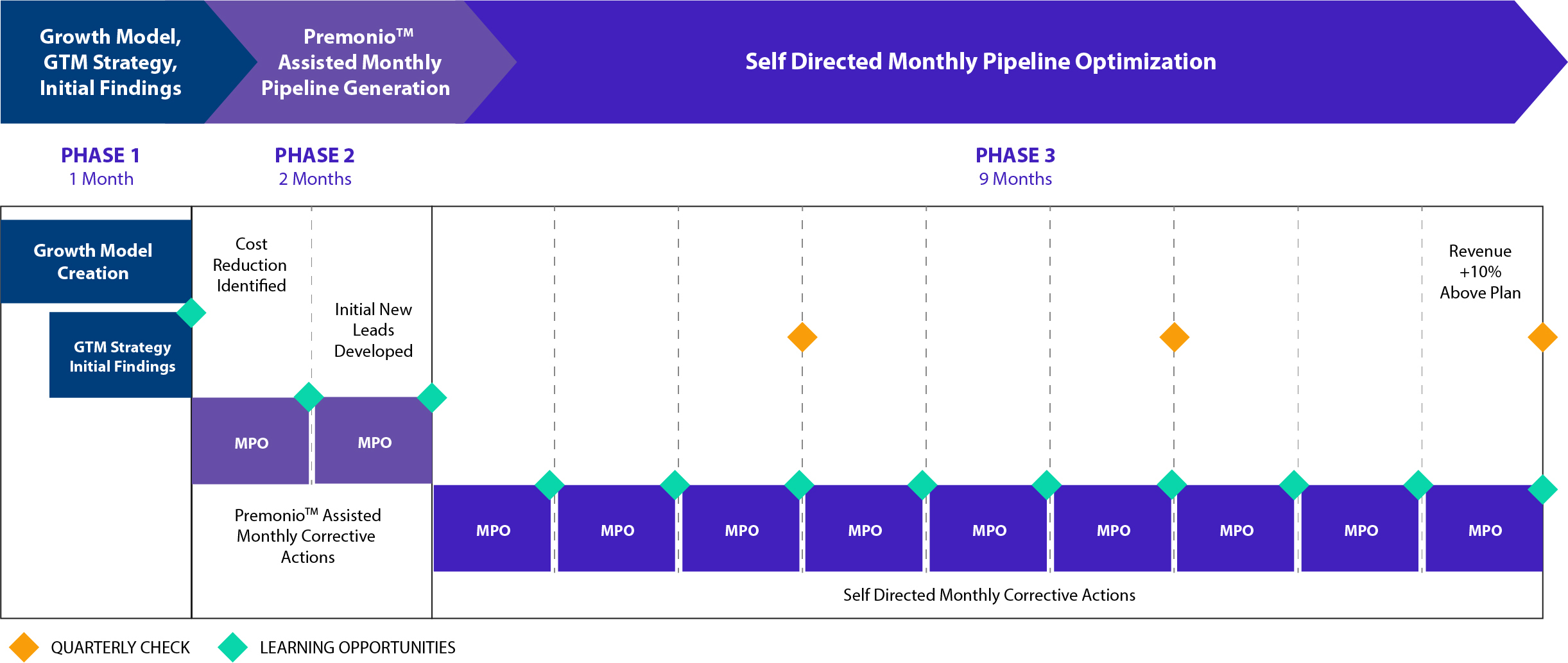 Growth Model, GTM Strategy, Initial Findings

Premonio™ Assisted Monthly Pipeline Generation

Self Directed Monthly Pipeline Optimization

PHASE 1
1 Month

PHASE 2
2 Months

PHASE 3
9 Months

Growth Model Creation

GTM Strategy Initial Findings

Cost Reduction Identified

Initial New Leads Developed

MPO

MPO

Premonio™ Assisted Monthly Corrective Actions

Revenue +10% Above Plan

MPO

MPO

MPO

MPO

MPO

MPO

MPO

MPO

MPO

Self Directed Monthly Corrective Actions

QUARTERLY CHECK

LEARNING OPPORTUNITIES